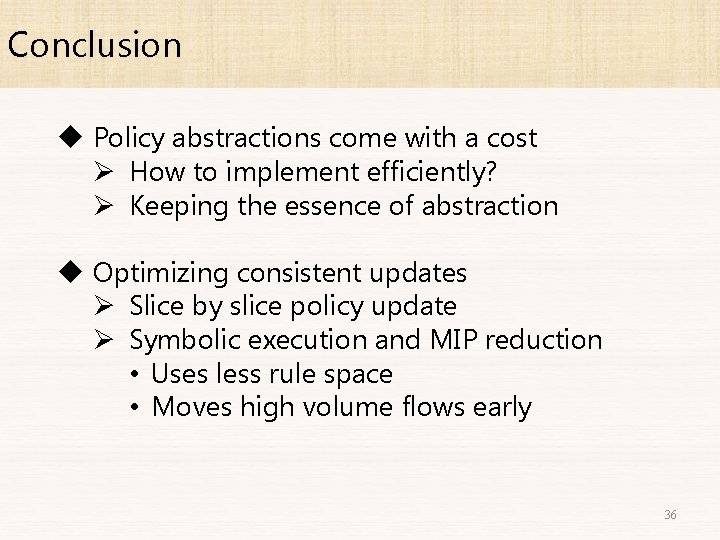 Conclusion

◆ Policy abstractions come with a cost
➢ How to implement efficiently?
➢ Keeping the essence of abstraction

◆ Optimizing consistent updates
➢ Slice by slice policy update
➢ Symbolic execution and MIP reduction
• Uses less rule space
• Moves high volume flows early

36